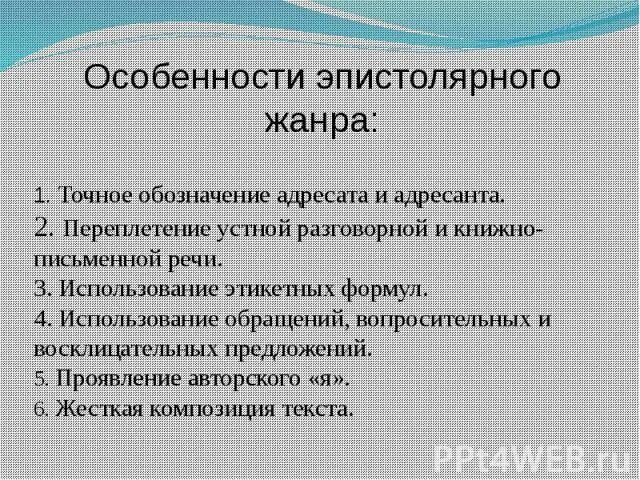 Особенности эпистолярного жанра:

1. Точное обозначение адресата и адресанта.
2. Переплетение устной разговорной и книжно-письменной речи.
3. Использование этикетных формул.
4. Использование обращений, вопросительных и восклицательных предложений.
5. Проявление авторского «я».
6. Жесткая композиция текста.

PPt4WEB.ru